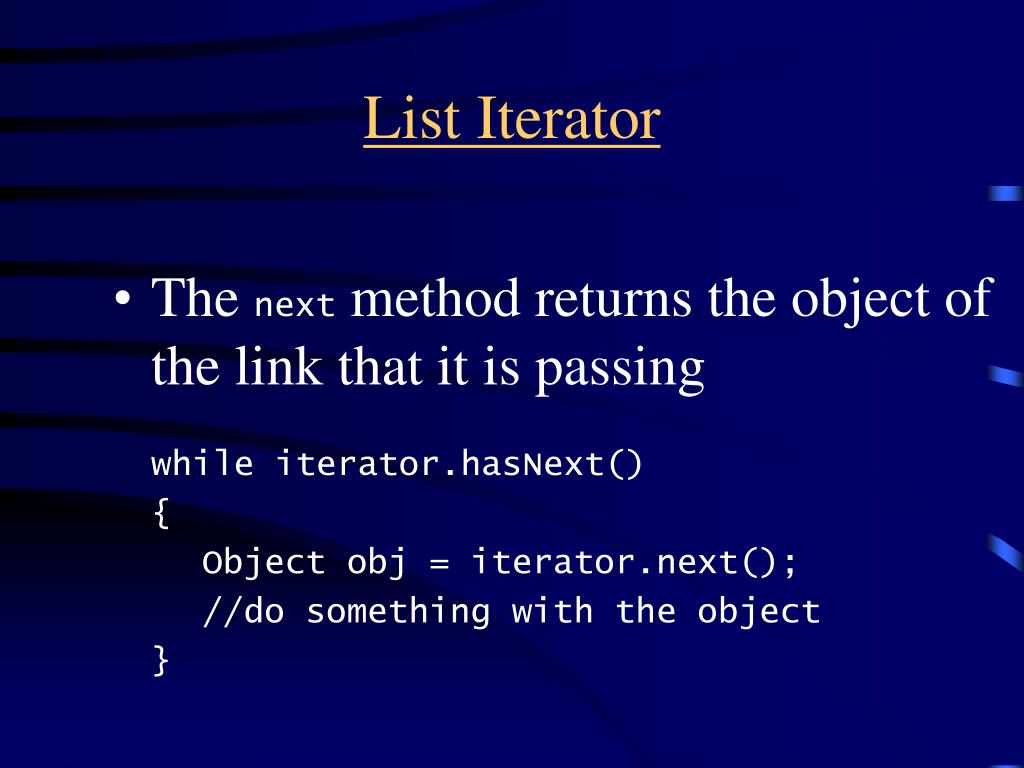 List Iterator

• The next method returns the object of the link that it is passing

while iterator.hasNext()
{
   Object obj = iterator.next();
   //do something with the object
}